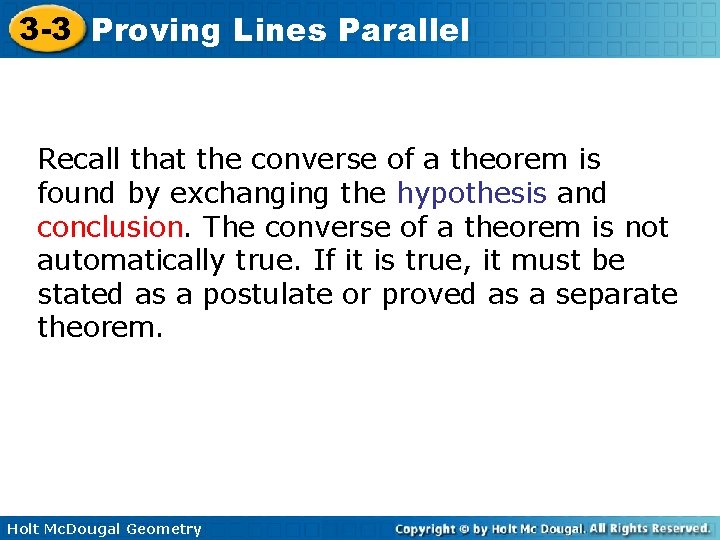 3-3 Proving Lines Parallel

Recall that the converse of a theorem is found by exchanging the hypothesis and conclusion. The converse of a theorem is not automatically true. If it is true, it must be stated as a postulate or proved as a separate theorem.

Holt McDougal Geometry

Copyright © by Holt Mc Dougal. All Rights Reserved.